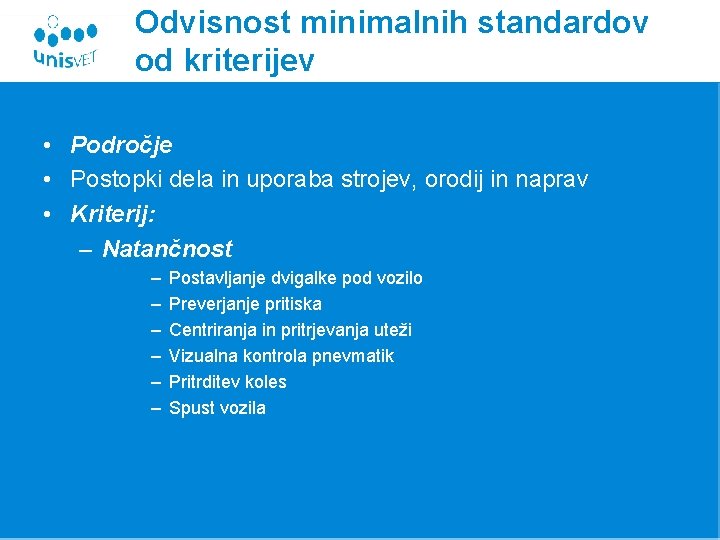 unisVET

Odvisnost minimalnih standardov od kriterijev

• Področje
• Postopki dela in uporaba strojev, orodij in naprav
• Kriterij:
– Natančnost
– Postavljanje dvigalke pod vozilo
– Preverjanje pritiska
– Centriranja in pritrjevanja uteži
– Vizualna kontrola pnevmatik
– Pritrditev koles
– Spust vozila